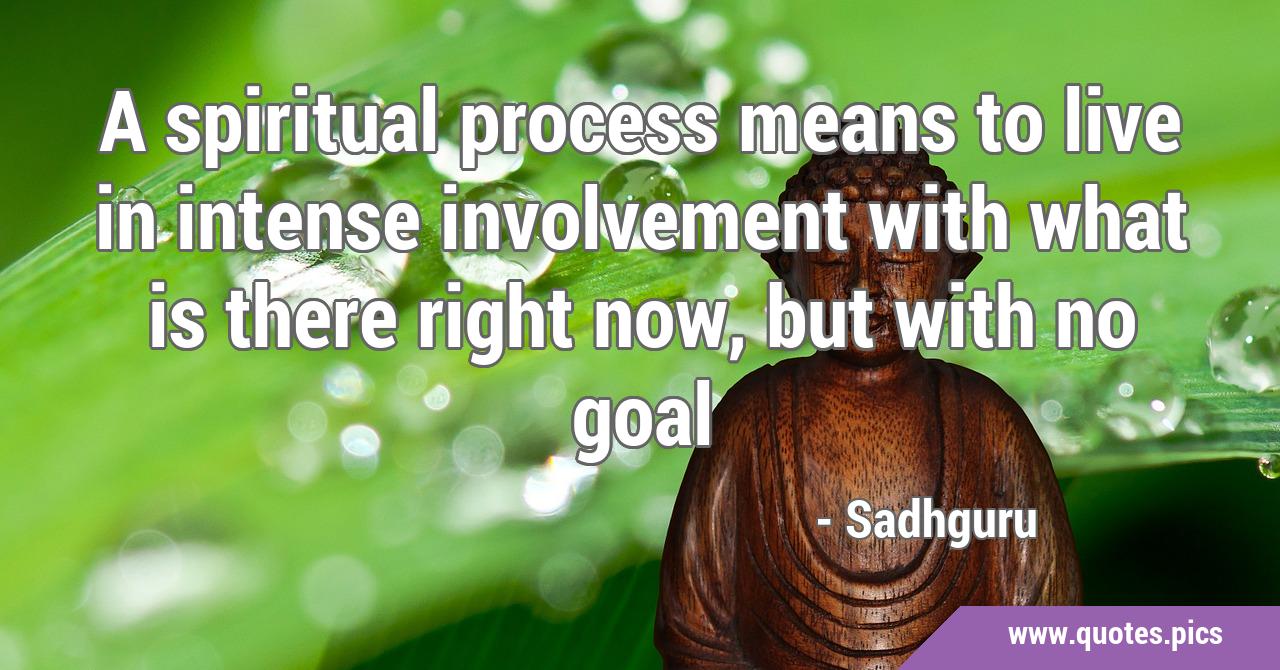 A spiritual process means to live in intense involvement with what is there right now, but with no goal

- Sadhguru

www.quotes.pics